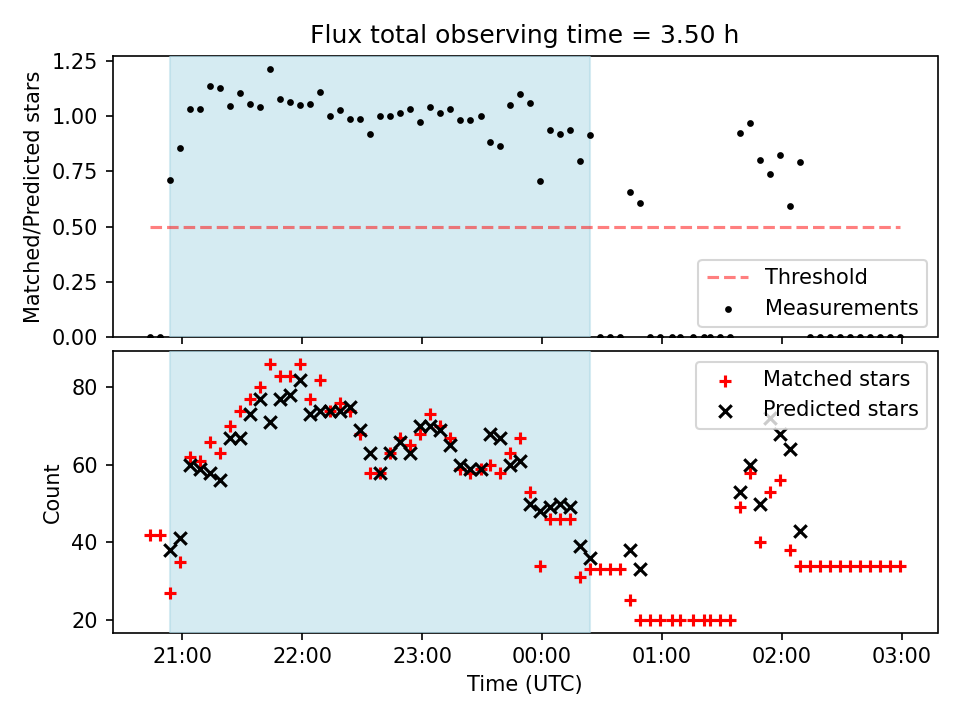 Flux total observing time = 3.50 h

Matched/Predicted stars

1.25
1.00
0.75
0.50
0.25
0.00

Threshold
Measurements

Count

80
60
40
20

Matched stars
Predicted stars

21:00
22:00
23:00
00:00
01:00
02:00
03:00

Time (UTC)